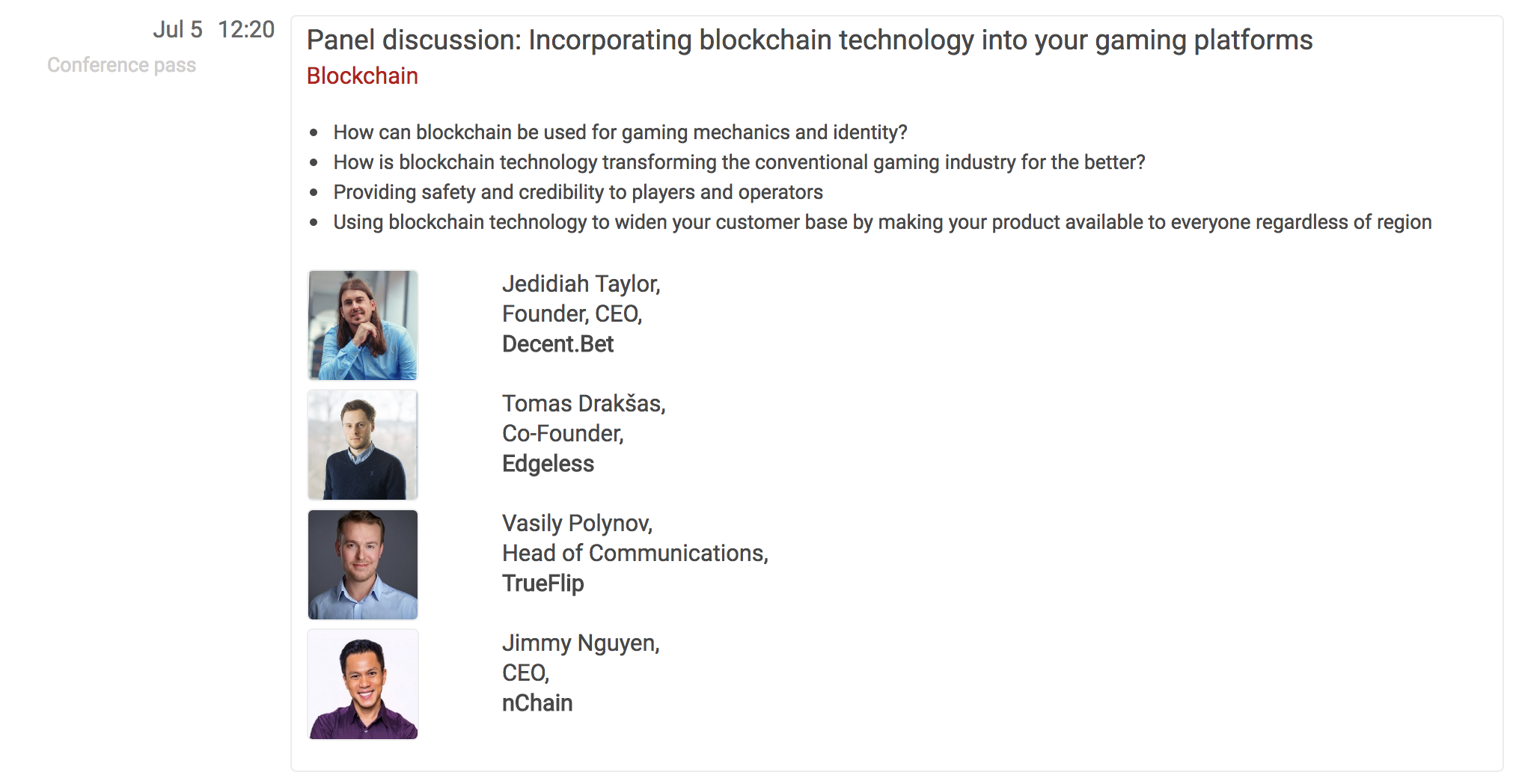 Jul 5 12:20
Conference pass

Panel discussion: Incorporating blockchain technology into your gaming platforms
Blockchain

- How can blockchain be used for gaming mechanics and identity?
- How is blockchain technology transforming the conventional gaming industry for the better?
- Providing safety and credibility to players and operators
- Using blockchain technology to widen your customer base by making your product available to everyone regardless of region

Jedidiah Taylor,
Founder, CEO,
Decent.Bet

Tomas Drakšas,
Co-Founder,
Edgeless

Vasily Polynov,
Head of Communications,
TrueFlip

Jimmy Nguyen,
CEO,
nChain